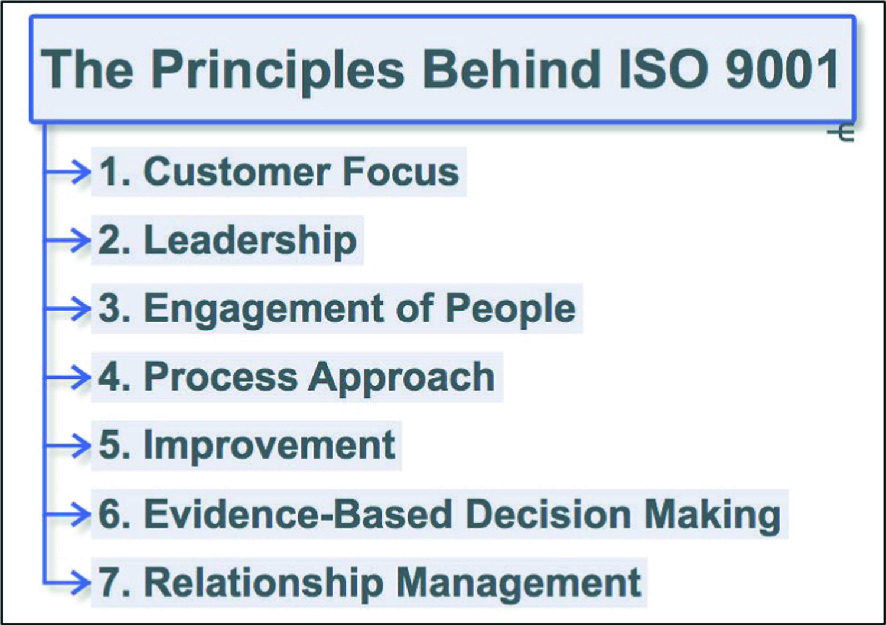 The Principles Behind ISO 9001

1. Customer Focus
2. Leadership
3. Engagement of People
4. Process Approach
5. Improvement
6. Evidence-Based Decision Making
7. Relationship Management